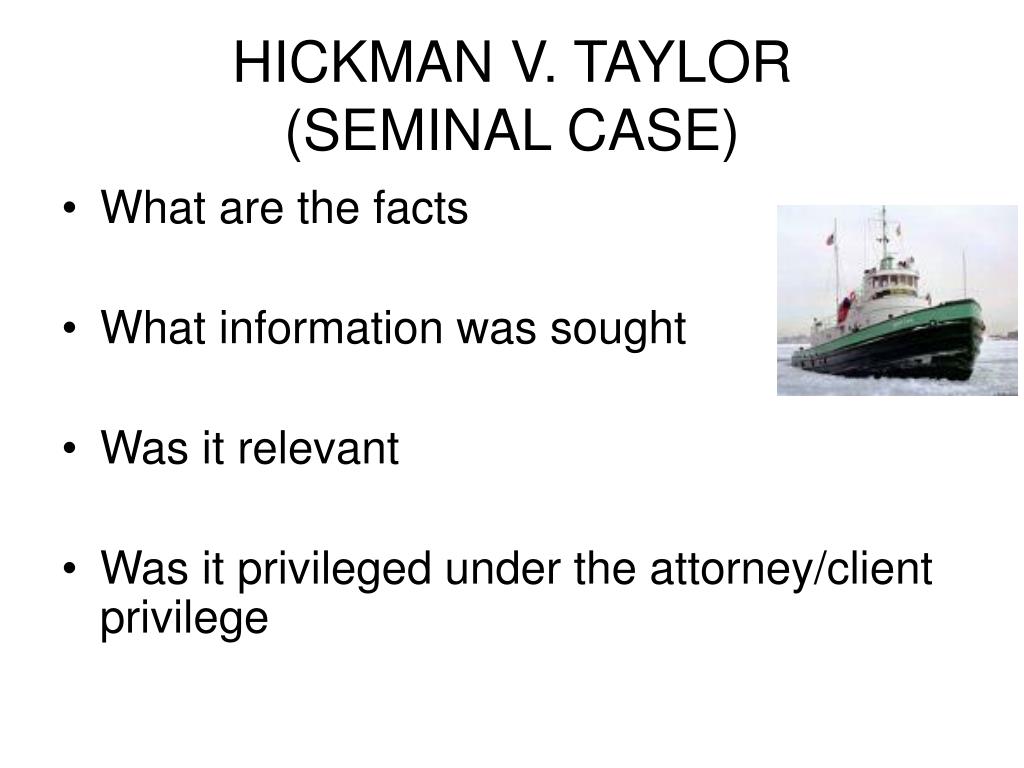 HICKMAN V. TAYLOR (SEMINAL CASE)

• What are the facts

• What information was sought

• Was it relevant

• Was it privileged under the attorney/client privilege